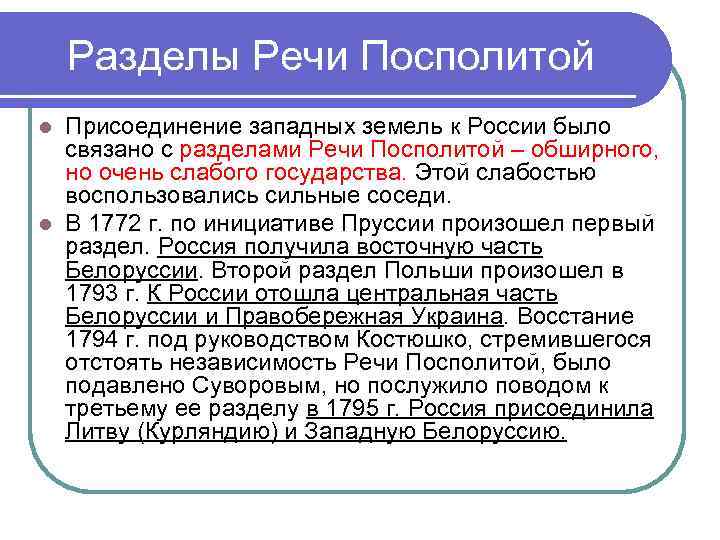 Разделы Речи Посполитой

Присоединение западных земель к России было связано с разделами Речи Посполитой – обширного, но очень слабого государства. Этой слабостью воспользовались сильные соседи.

В 1772 г. по инициативе Пруссии произошел первый раздел. Россия получила восточную часть Белоруссии. Второй раздел Польши произошел в 1793 г. К России отошла центральная часть Белоруссии и Правобережная Украина. Восстание 1794 г. под руководством Костюшко, стремившегося отстоять независимость Речи Посполитой, было подавлено Суворовым, но послужило поводом к третьему ее разделу в 1795 г. Россия присоединила Литву (Курляндию) и Западную Белоруссию.